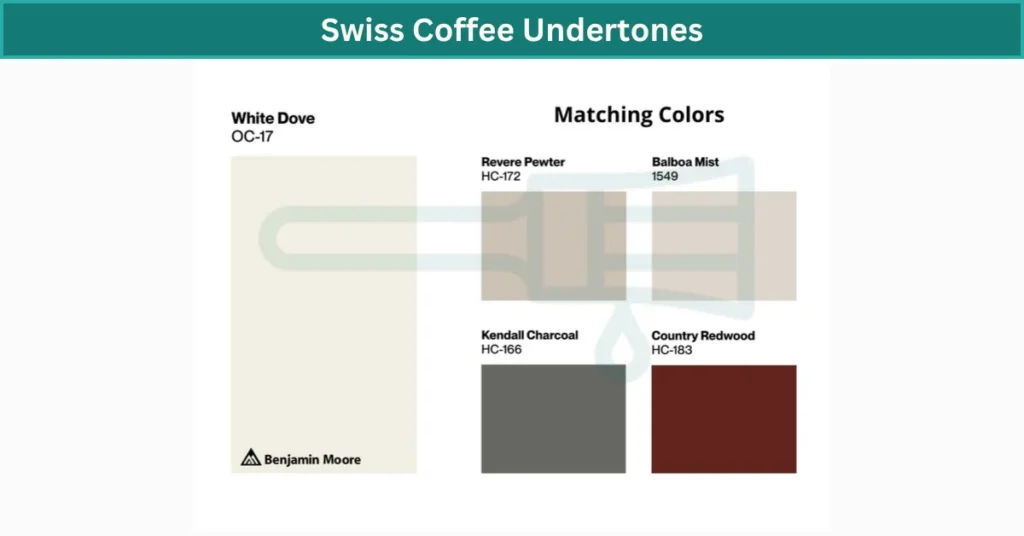 Swiss Coffee Undertones

White Dove
OC-17

Benjamin Moore

Matching Colors

Revere Pewter
HC-172

Balboa Mist
1549

Kendall Charcoal
HC-166

Country Redwood
HC-183